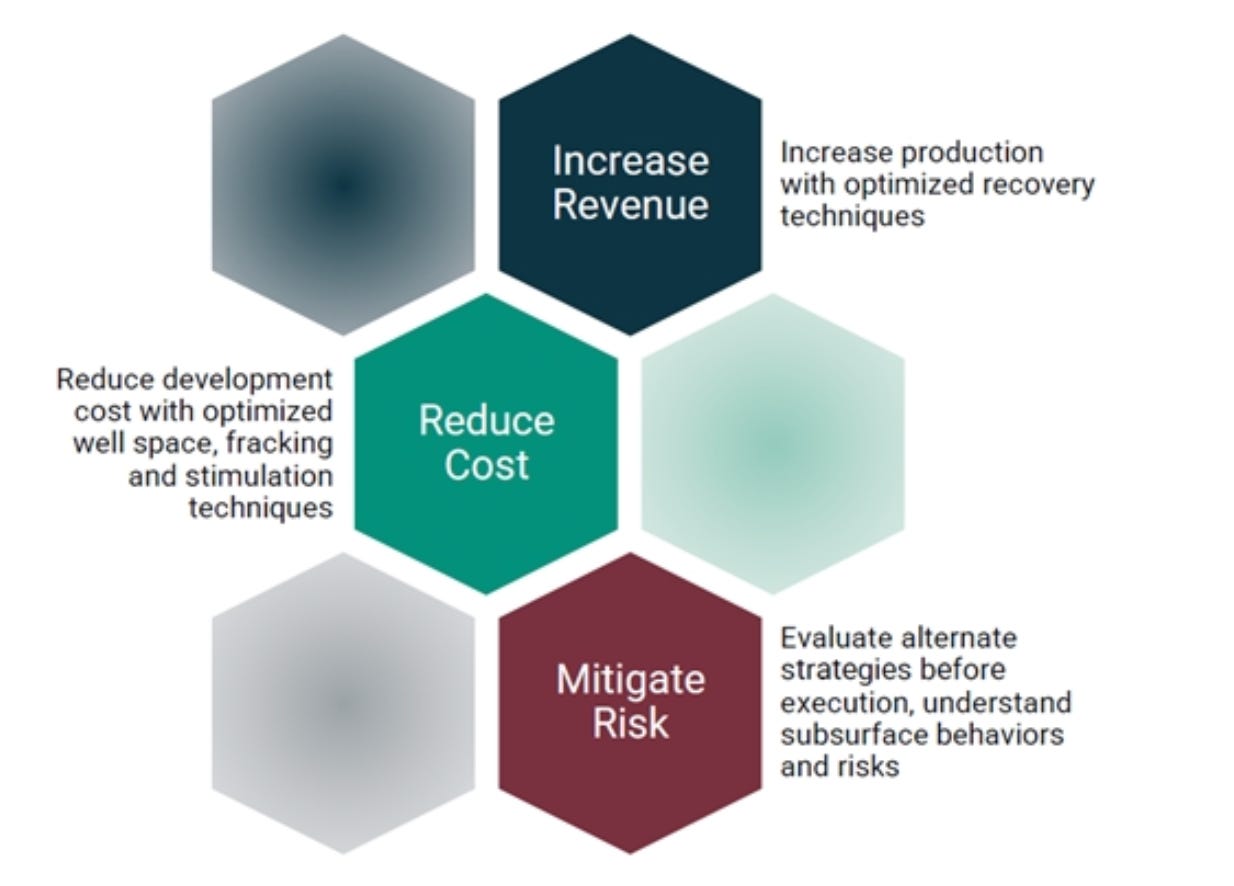 Increase Revenue

Increase production with optimized recovery techniques

Reduce development cost with optimized well space, fracking and stimulation techniques

Reduce Cost

Mitigate Risk

Evaluate alternate strategies before execution, understand subsurface behaviors and risks